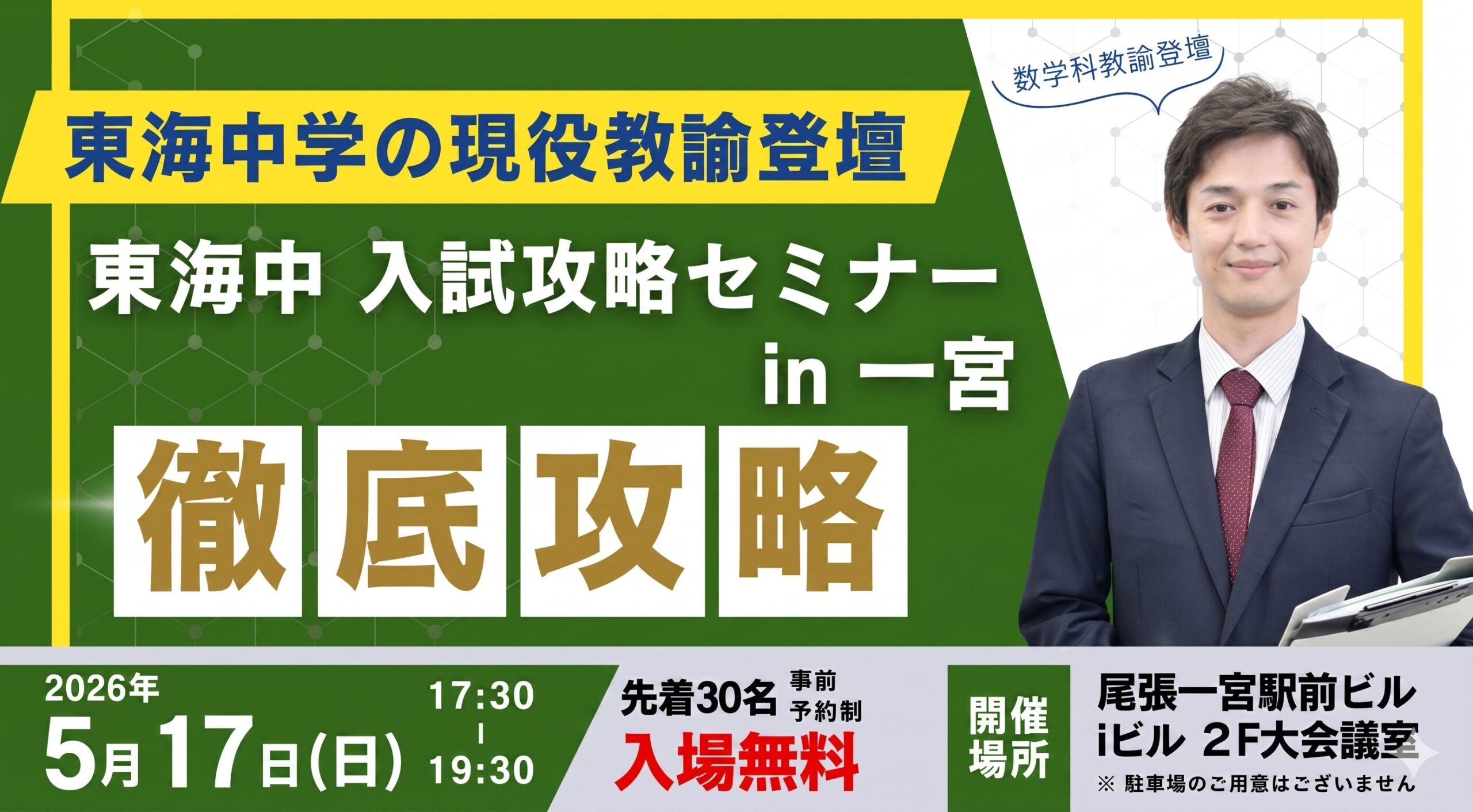 数学科教諭登壇

東海中学の現役教諭登壇

東海中 入試攻略セミナー in 一宮

徹底攻略

2026年
5月17日(日)

17:30
|
19:30

先着30名 事前予約制
入場無料

開催場所

尾張一宮駅前ビル
iビル 2F大会議室
※ 駐車場のご用意はございません